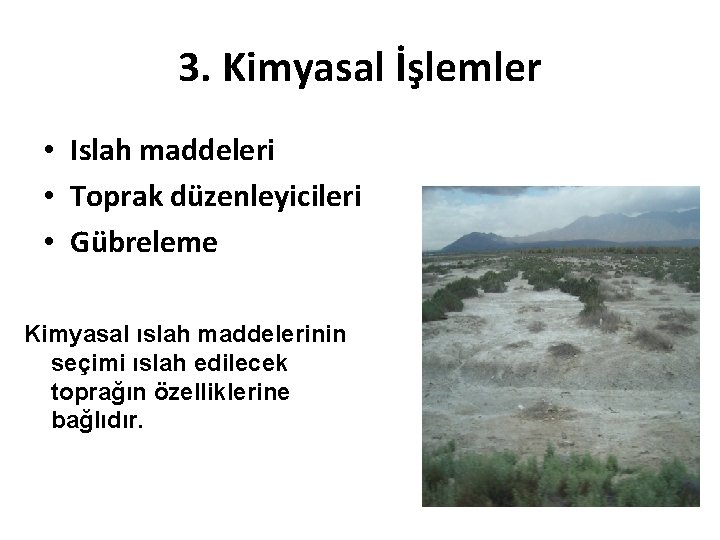 3. Kimyasal İşlemler

• Islah maddeleri
• Toprak düzenleyicileri
• Gübreleme

Kimyasal ıslah maddelerinin seçimi ıslah edilecek toprağın özelliklerine bağlıdır.